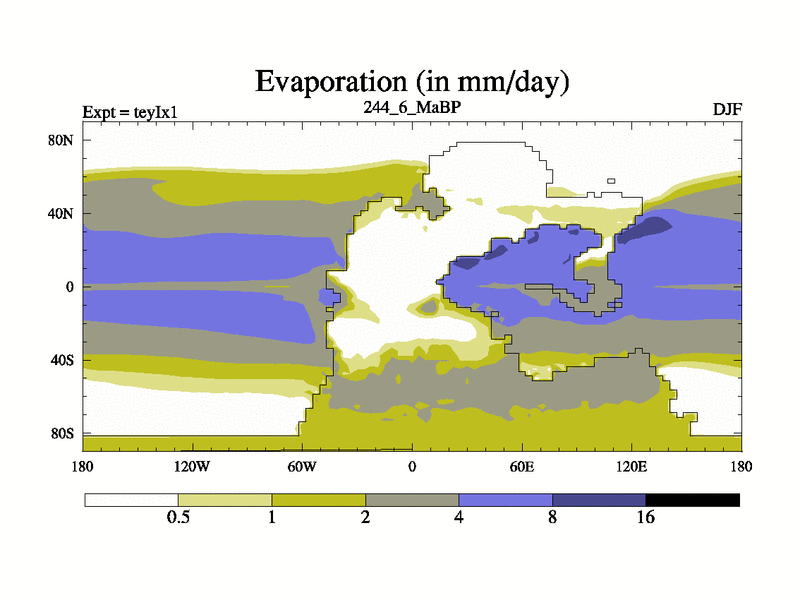 Evaporation (in mm/day)

Expt = teyIx1

244_6_MaBP

DJF

80N
40N
0
40S
80S

180
120W
60W
0
60E
120E
180

0.5
1
2
4
8
16